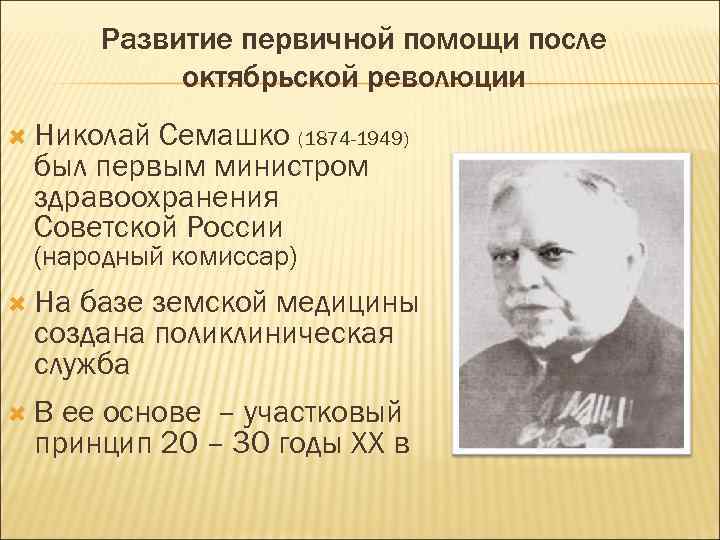 Развитие первичной помощи после октябрьской революции

Николай Семашко (1874-1949) был первым министром здравоохранения Советской России (народный комиссар)

На базе земской медицины создана поликлиническая служба

В ее основе – участковый принцип 20 – 30 годы XX в